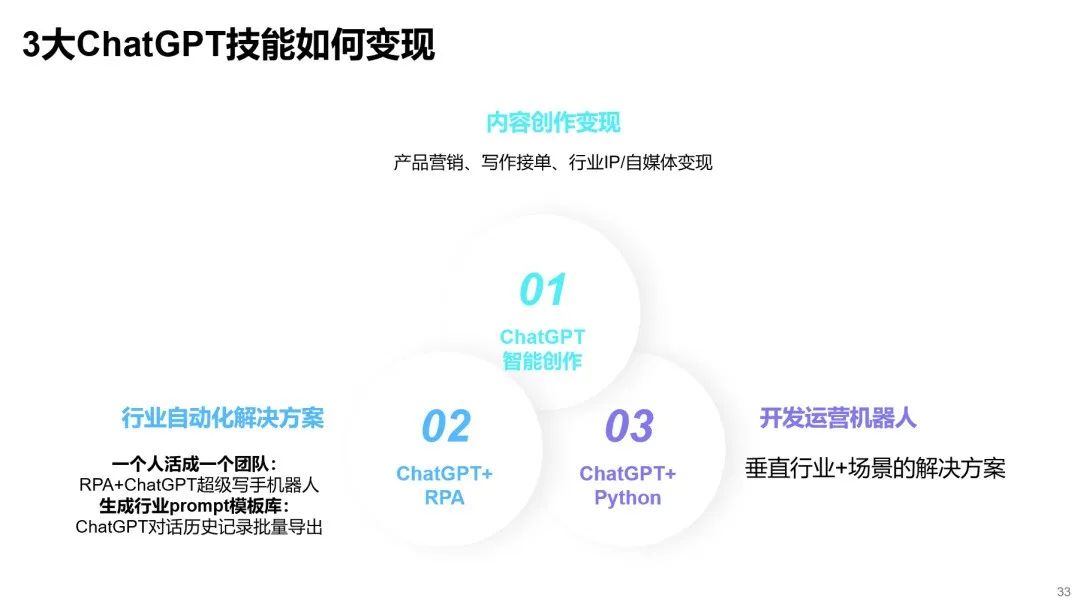 3大ChatGPT技能如何变现

内容创作变现

产品营销、写作接单、行业IP/自媒体变现

01

ChatGPT
智能创作

行业自动化解决方案

一个人活成一个团队：
RPA+ChatGPT超级写手机器人
生成行业prompt模板库：
ChatGPT对话历史记录批量导出

02

ChatGPT+
RPA

03

ChatGPT+
Python

开发运营机器人

垂直行业+场景的解决方案

33